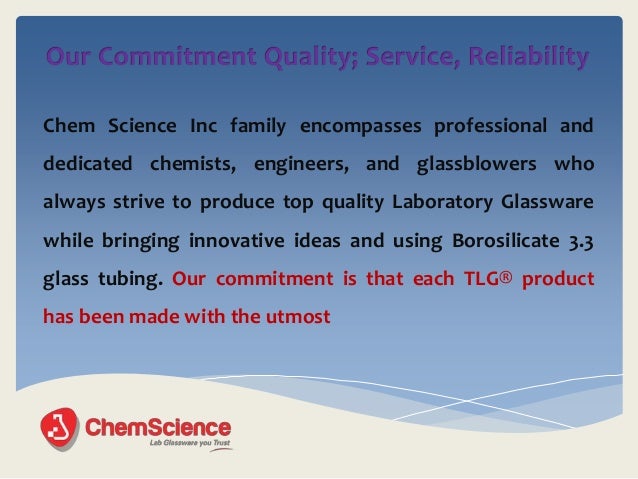 Our Commitment Quality; Service, Reliability

Chem Science Inc family encompasses professional and dedicated chemists, engineers, and glassblowers who always strive to produce top quality Laboratory Glassware while bringing innovative ideas and using Borosilicate 3.3 glass tubing. Our commitment is that each TLG® product has been made with the utmost

ChemScience
Lab Glassware you Trust